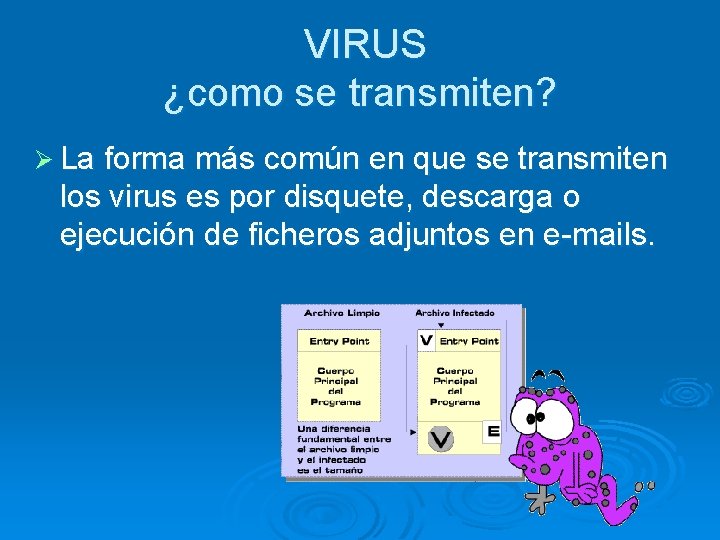 VIRUS
¿como se transmiten?

➢ La forma más común en que se transmiten los virus es por disquete, descarga o ejecución de ficheros adjuntos en e-mails.

Archivo Limpio

Entry Point

Cuerpo Principal del Programa

Una diferencia fundamental entre el archivo limpio y el infectado es el tamaño

Archivo Infectado

V Entry Point

Cuerpo Principal del Programa

V

E